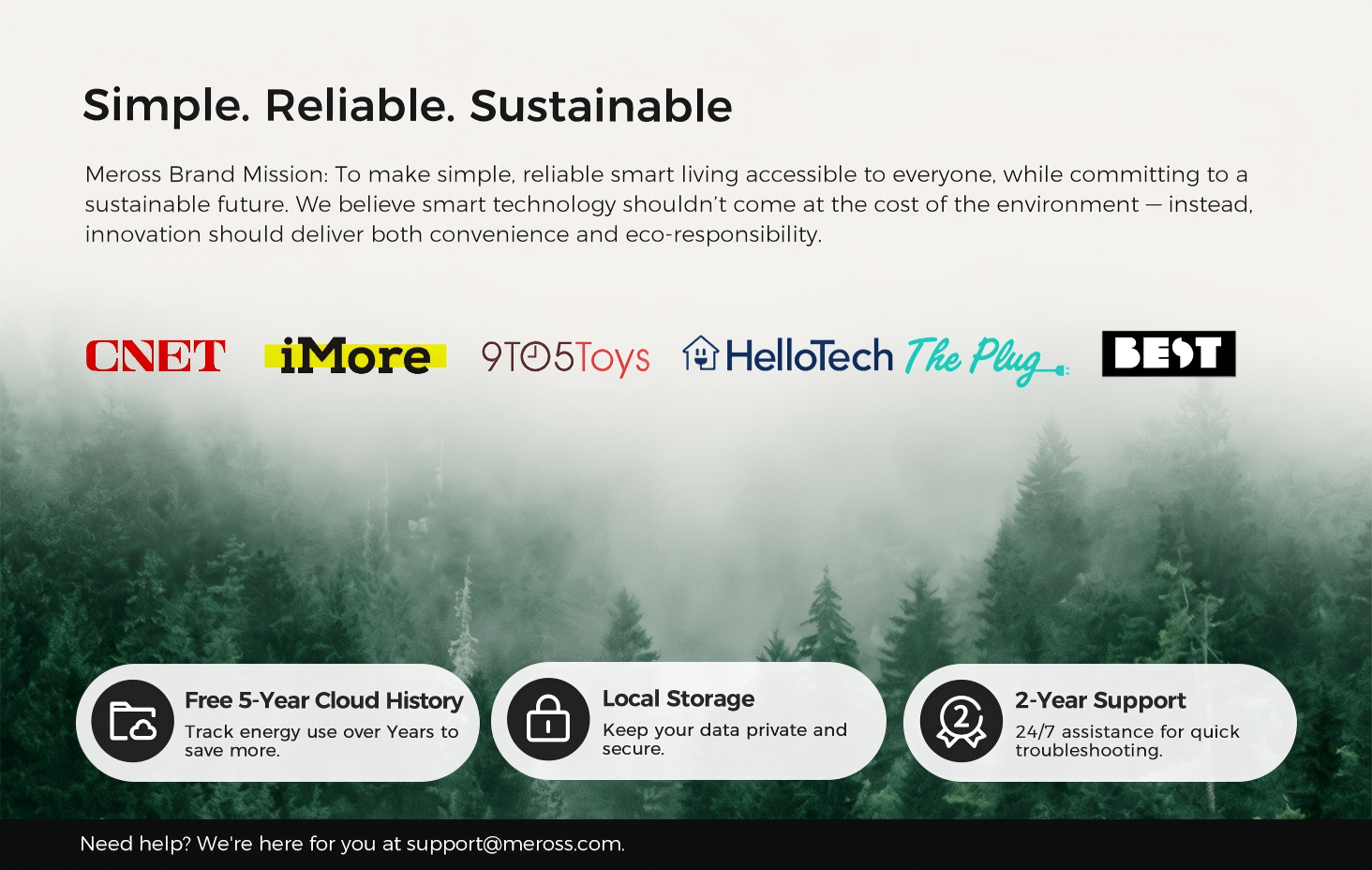 Simple. Reliable. Sustainable

Meross Brand Mission: To make simple, reliable smart living accessible to everyone, while committing to a sustainable future. We believe smart technology shouldn't come at the cost of the environment — instead, innovation should deliver both convenience and eco-responsibility.

CNET iMore 9TO5Toys HelloTech The Plug BEST

Free 5-Year Cloud History
Track energy use over Years to save more.

Local Storage
Keep your data private and secure.

2
2-Year Support
24/7 assistance for quick troubleshooting.

Need help? We're here for you at support@meross.com.